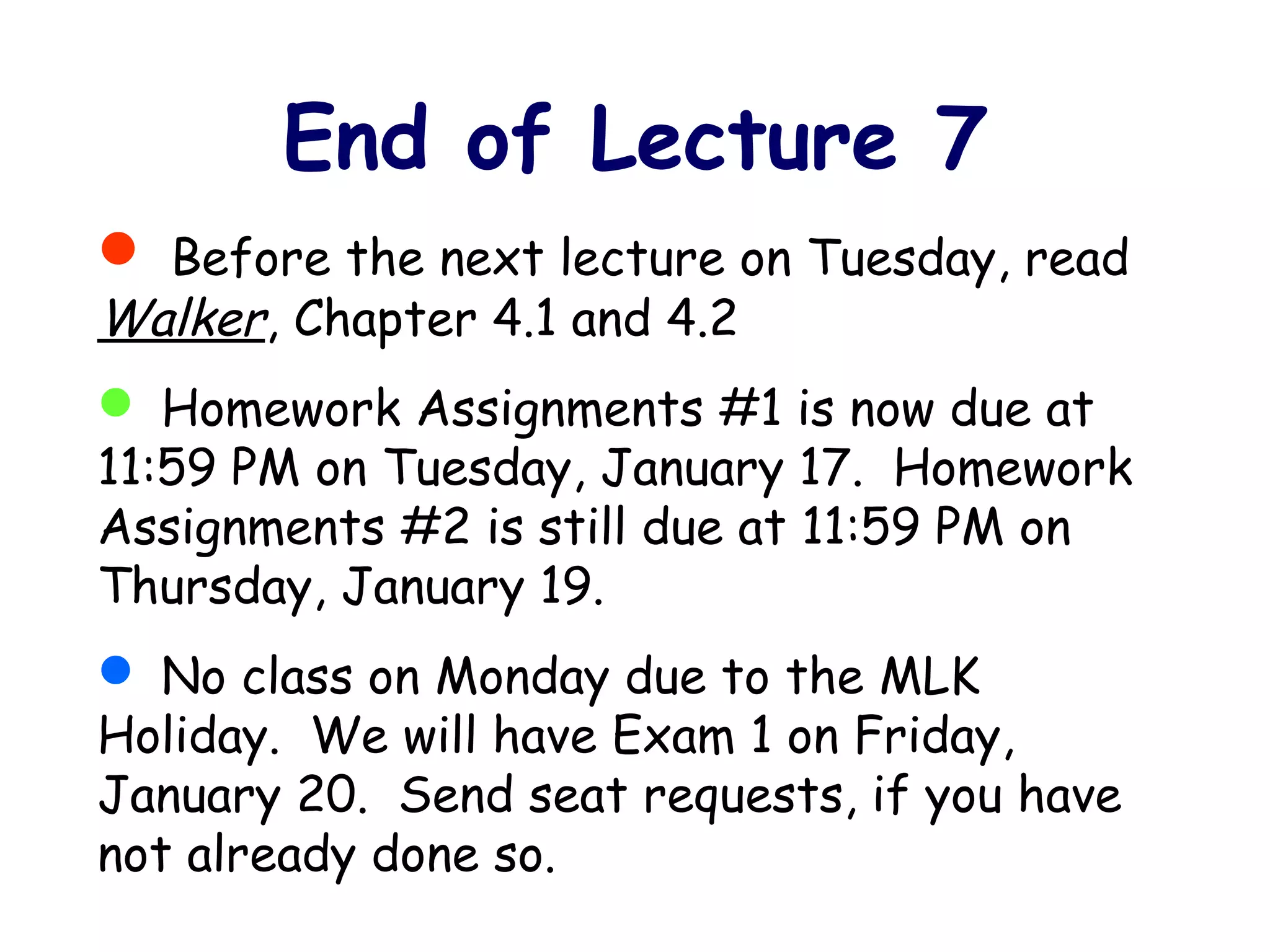 End of Lecture 7

Before the next lecture on Tuesday, read Walker, Chapter 4.1 and 4.2

Homework Assignments #1 is now due at 11:59 PM on Tuesday, January 17. Homework Assignments #2 is still due at 11:59 PM on Thursday, January 19.

No class on Monday due to the MLK Holiday. We will have Exam 1 on Friday, January 20. Send seat requests, if you have not already done so.